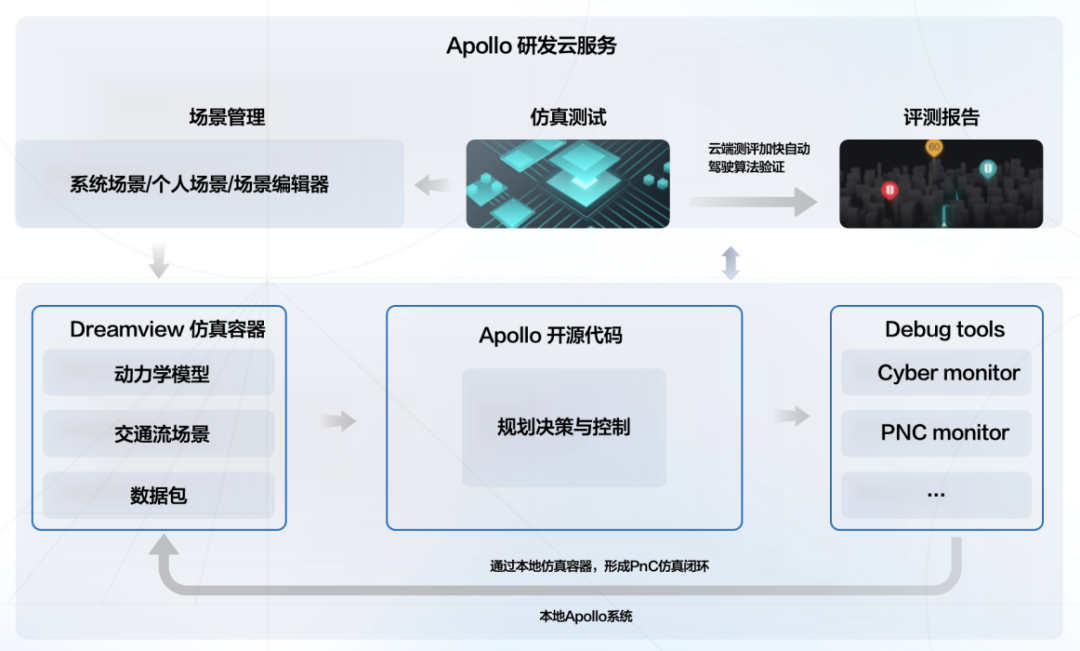 Apollo 研发云服务

场景管理

系统场景/个人场景/场景编辑器

仿真测试

云端测评加快自动驾驶算法验证

评测报告

60

Dreamview 仿真容器

动力学模型

交通流场景

数据包

Apollo 开源代码

规划决策与控制

Debug tools

Cyber monitor

PNC monitor

...

通过本地仿真容器，形成PnC仿真闭环

本地Apollo系统